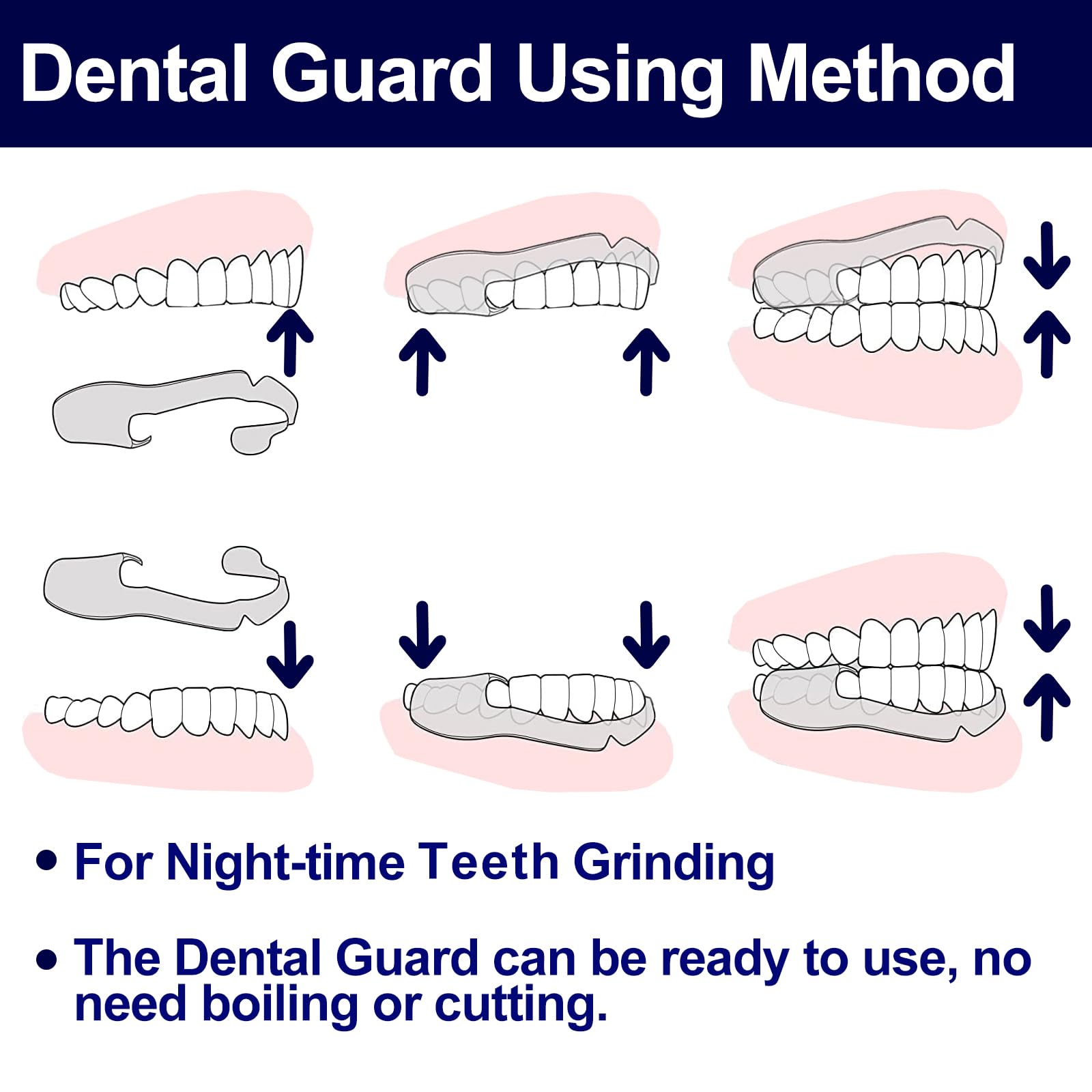 Dental Guard Using Method

• For Night-time Teeth Grinding

• The Dental Guard can be ready to use, no need boiling or cutting.